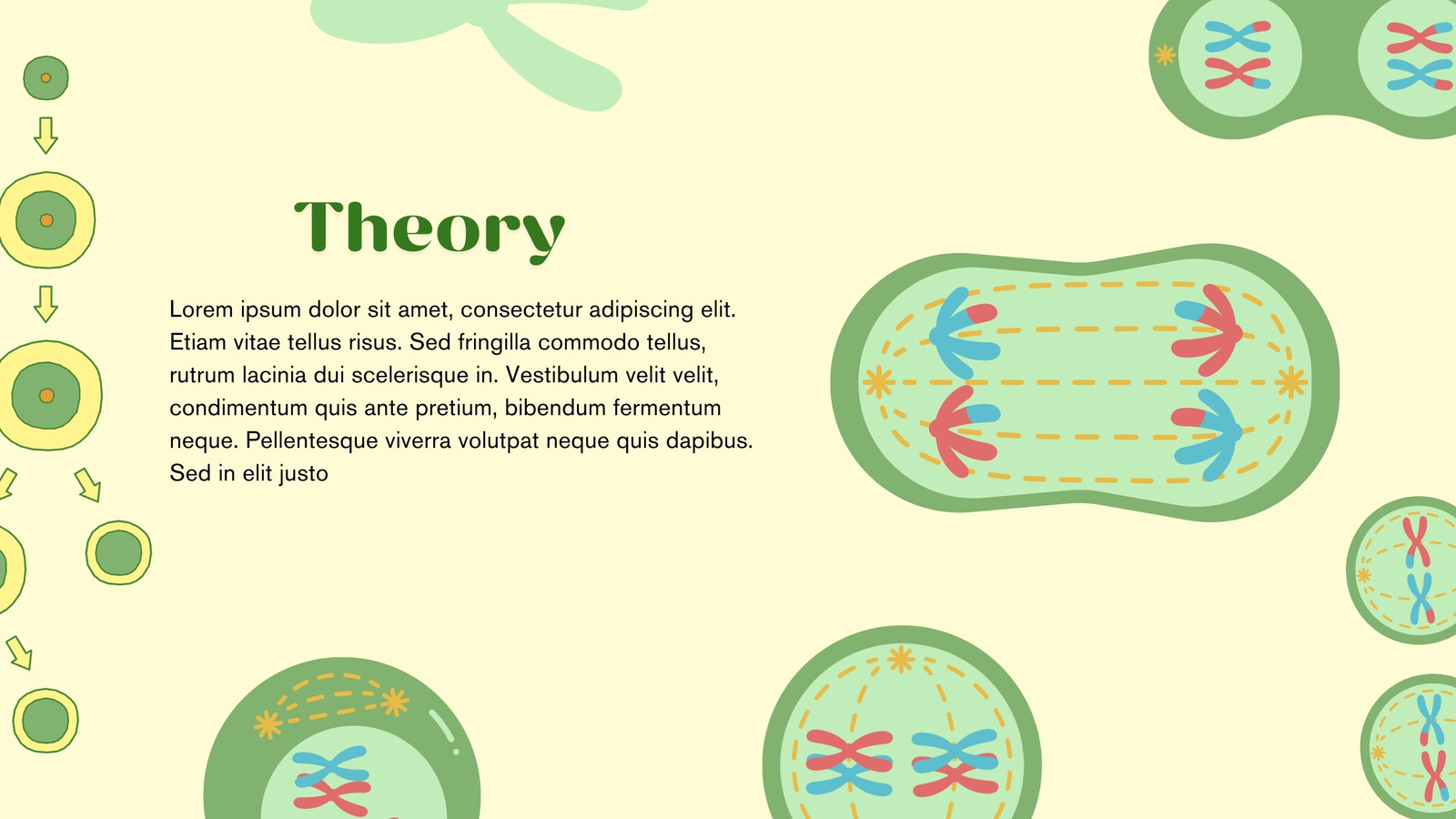 Theory

Lorem ipsum dolor sit amet, consectetur adipiscing elit. Etiam vitae tellus risus. Sed fringilla commodo tellus, rutrum lacinia dui scelerisque in. Vestibulum velit velit, condimentum quis ante pretium, bibendum fermentum neque. Pellentesque viverra volutpat neque quis dapibus. Sed in elit justo